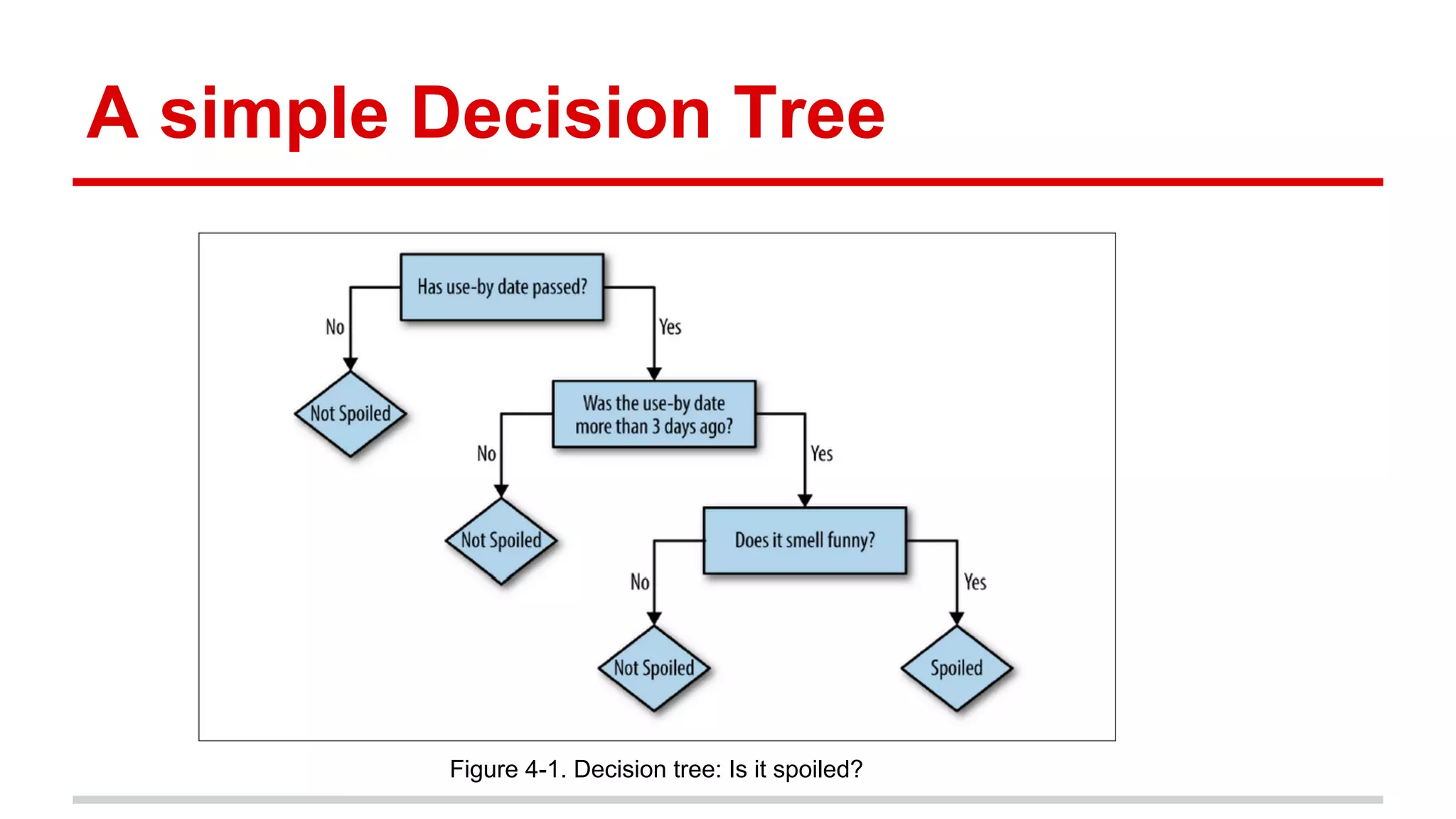 A simple Decision Tree

Has use-by date passed?

No

Yes

Not Spoiled

Was the use-by date more than 3 days ago?

No

Yes

Not Spoiled

Does it smell funny?

No

Yes

Not Spoiled

Spoiled

Figure 4-1. Decision tree: Is it spoiled?